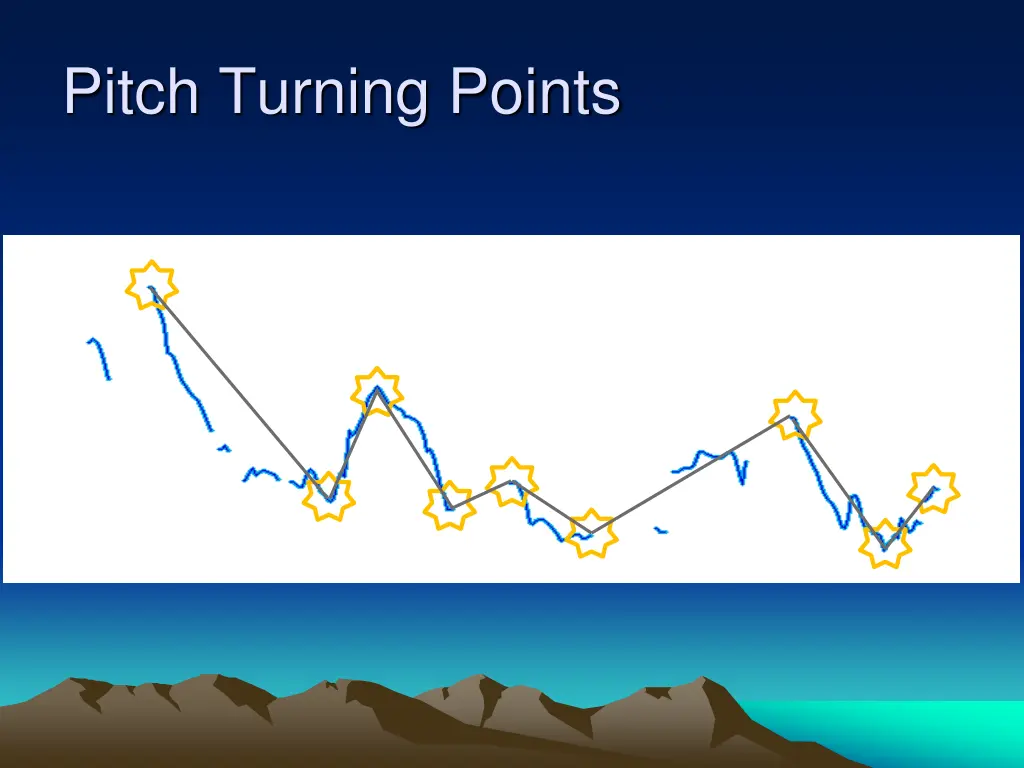 Pitch Turning Points